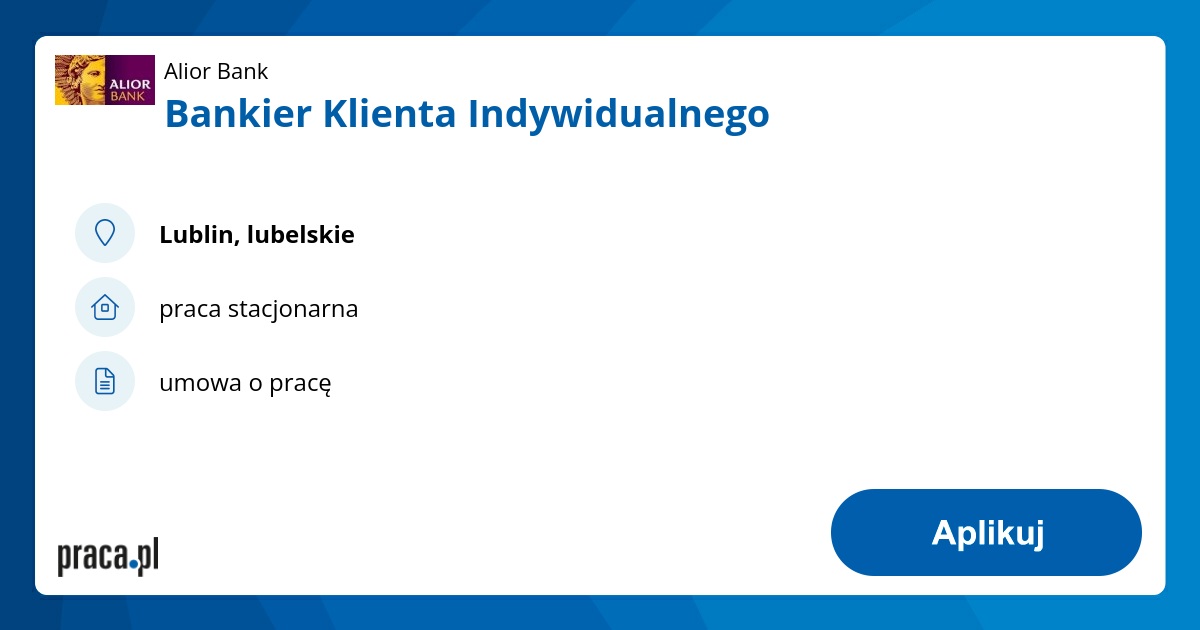 ALIOR BANK

Alior Bank

Bankier Klienta Indywidualnego

Lublin, lubelskie

praca stacjonarna

umowa o pracę

praca.pl

Aplikuj